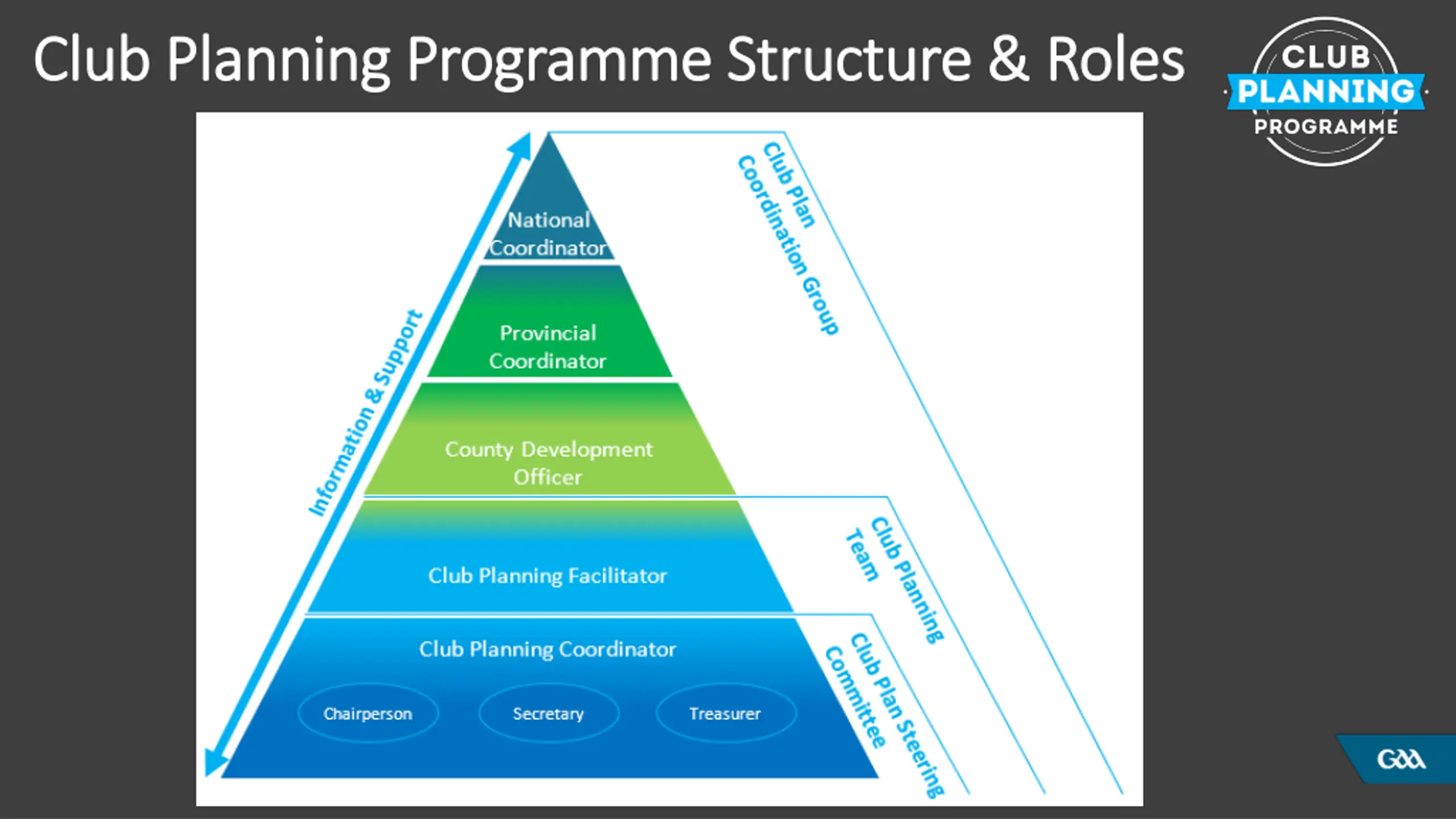 Club Planning Programme Structure & Roles

CLUB PLANNING PROGRAMME

Information & Support

National Coordinator

Provincial Coordinator

County Development Officer

Club Planning Facilitator

Club Planning Coordinator

Chairperson

Secretary

Treasurer

Club Plan Coordination Group

Club Planning Team

Club Plan Steering Committee

GAA